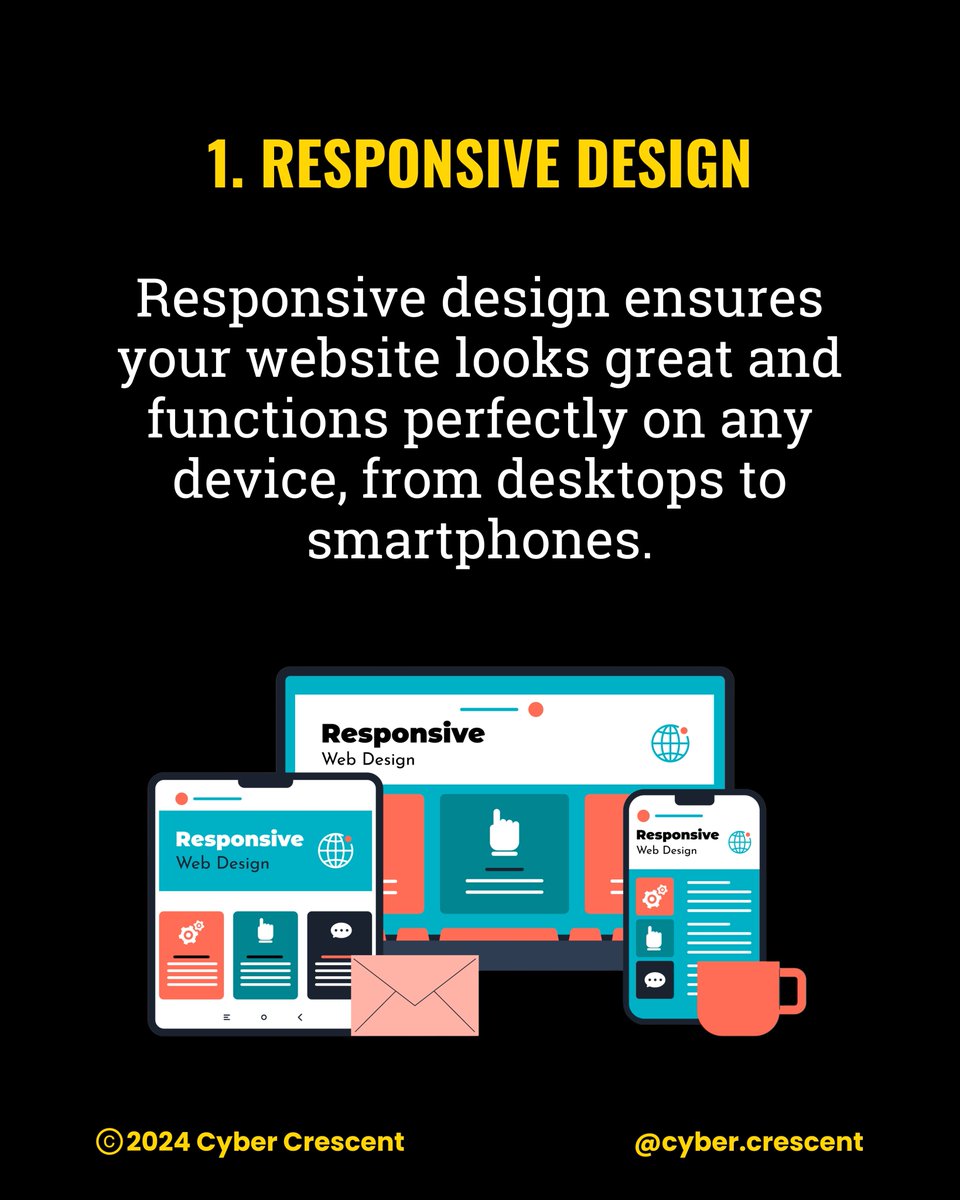 1. RESPONSIVE DESIGN

Responsive design ensures your website looks great and functions perfectly on any device, from desktops to smartphones.

Responsive
Web Design

Responsive
Web Design

Responsive
Web Design

©2024 Cyber Crescent

@cyber.crescent